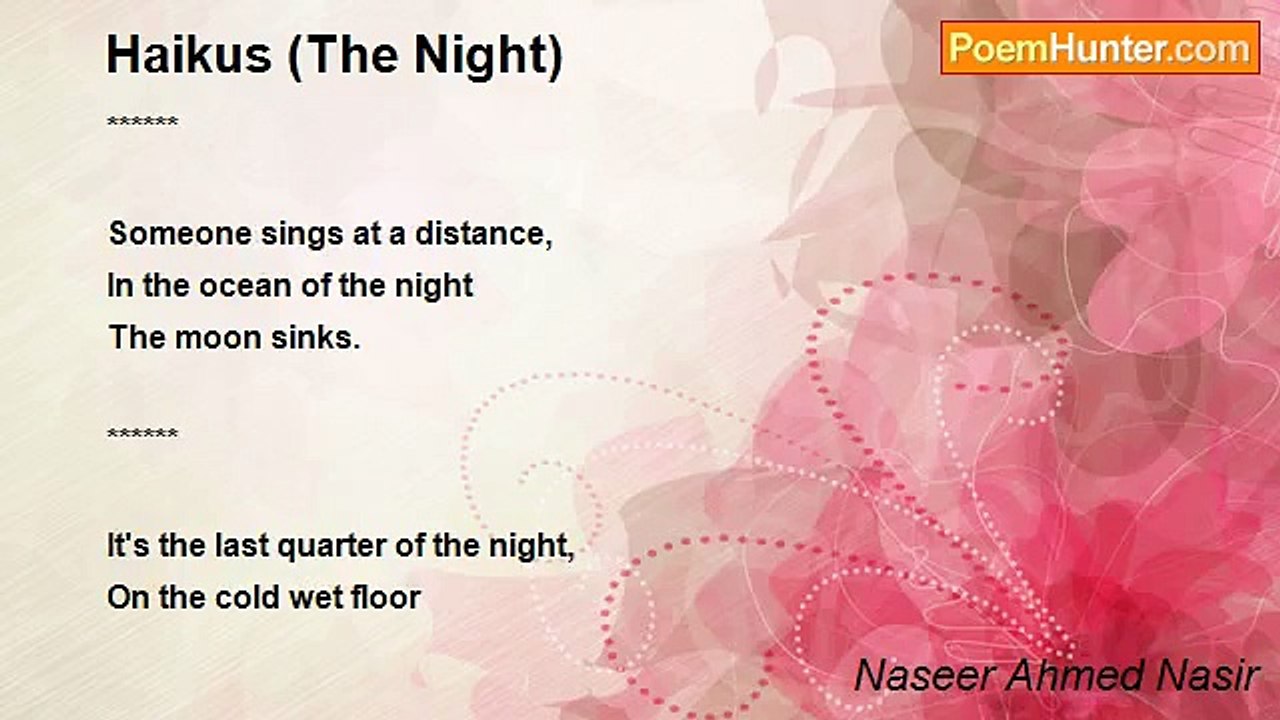 Haikus (The Night)

PoemHunter.com

******

Someone sings at a distance,
In the ocean of the night
The moon sinks.

******

It's the last quarter of the night,
On the cold wet floor

Naseer Ahmed Nasir